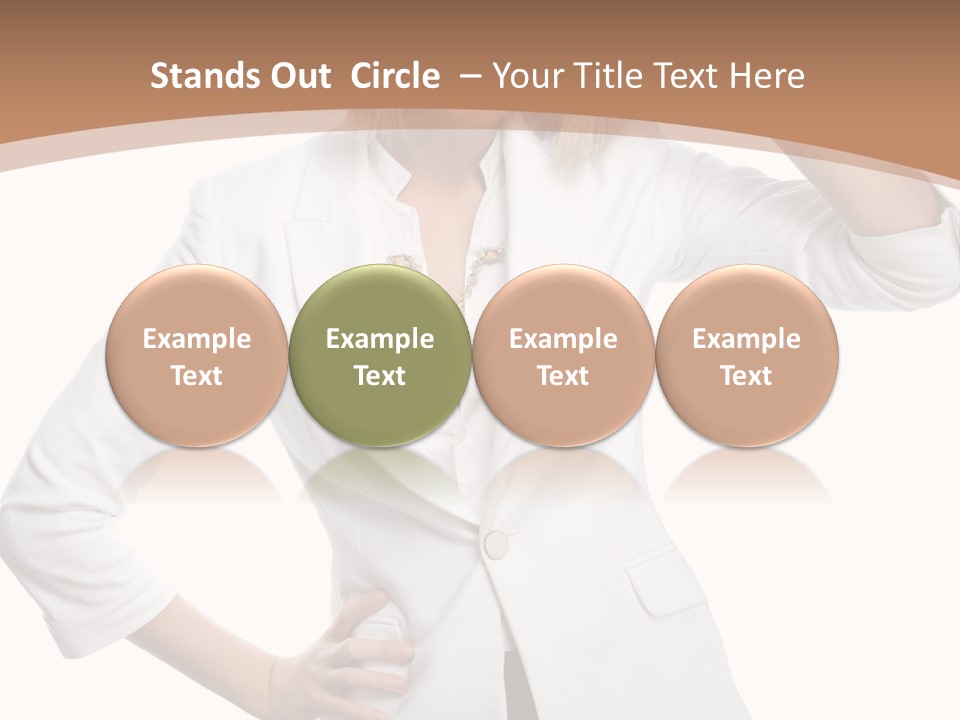 Stands Out Circle – Your Title Text Here

Example Text

Example Text

Example Text

Example Text